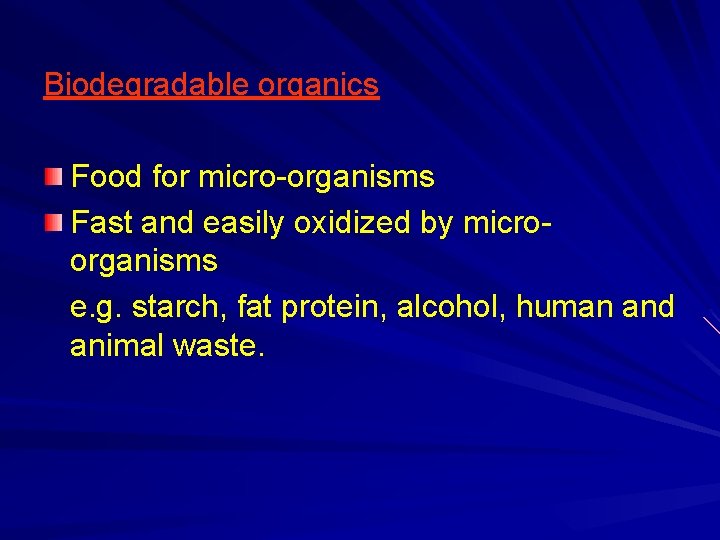 Biodegradable organics

Food for micro-organisms

Fast and easily oxidized by micro-organisms

e.g. starch, fat protein, alcohol, human and animal waste.